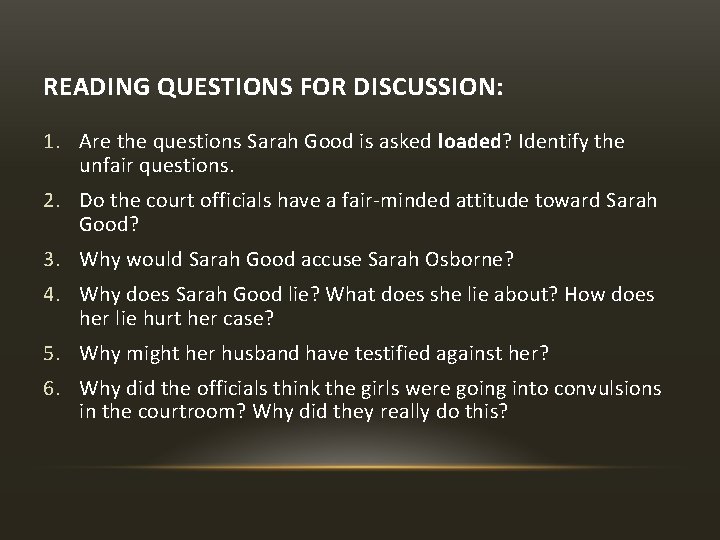 READING QUESTIONS FOR DISCUSSION:

1. Are the questions Sarah Good is asked loaded? Identify the unfair questions.

2. Do the court officials have a fair-minded attitude toward Sarah Good?

3. Why would Sarah Good accuse Sarah Osborne?

4. Why does Sarah Good lie? What does she lie about? How does her lie hurt her case?

5. Why might her husband have testified against her?

6. Why did the officials think the girls were going into convulsions in the courtroom? Why did they really do this?